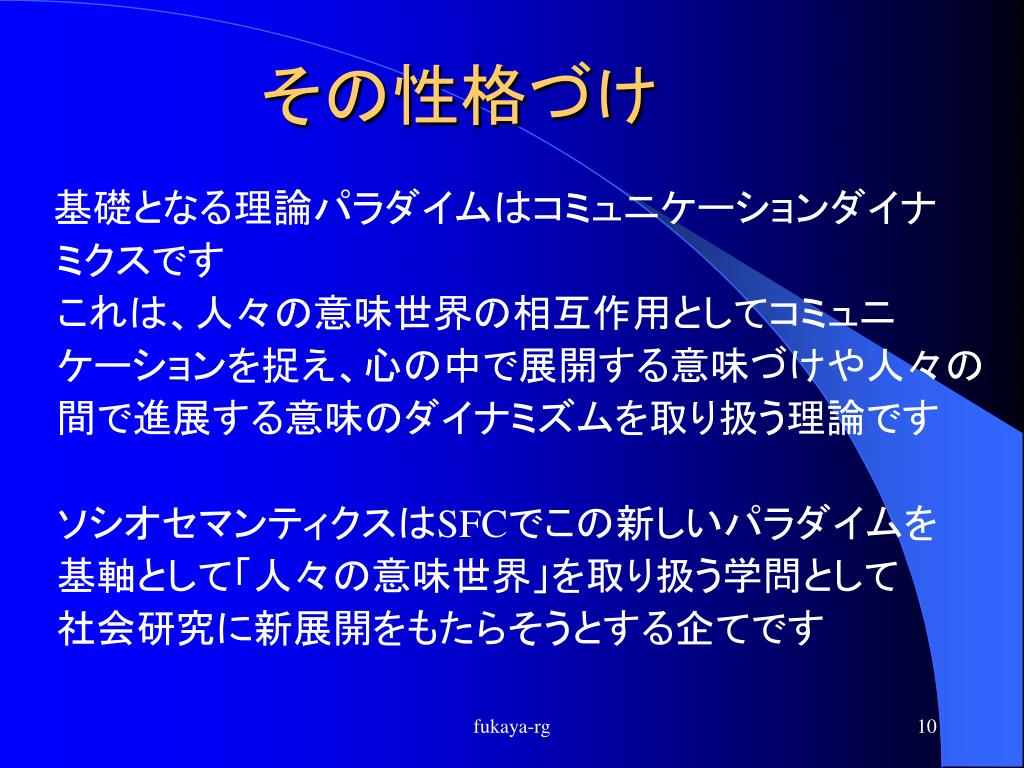 その性格づけ

基礎となる理論パラダイムはコミュニケーションダイナミクスです
これは、人々の意味世界の相互作用としてコミュニケーションを捉え、心の中で展開する意味づけや人々の間で進展する意味のダイナミズムを取り扱う理論です

ソシオセマンティクスはSFCでこの新しいパラダイムを基軸として「人々の意味世界」を取り扱う学問として社会研究に新展開をもたらそうとする企てです

fukaya-rg

10